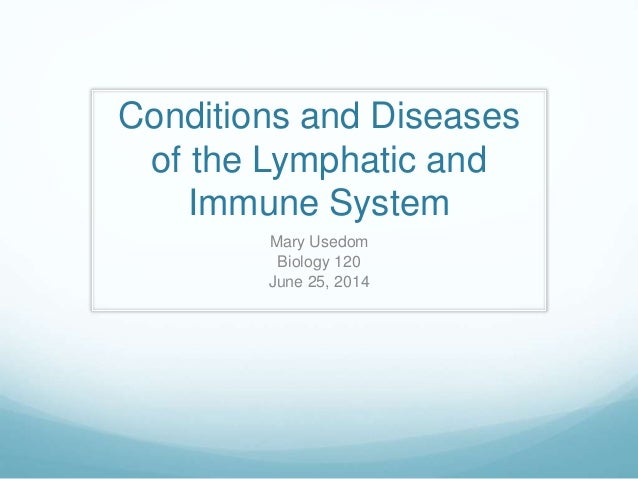 Conditions and Diseases of the Lymphatic and Immune System

Mary Usedom
Biology 120
June 25, 2014